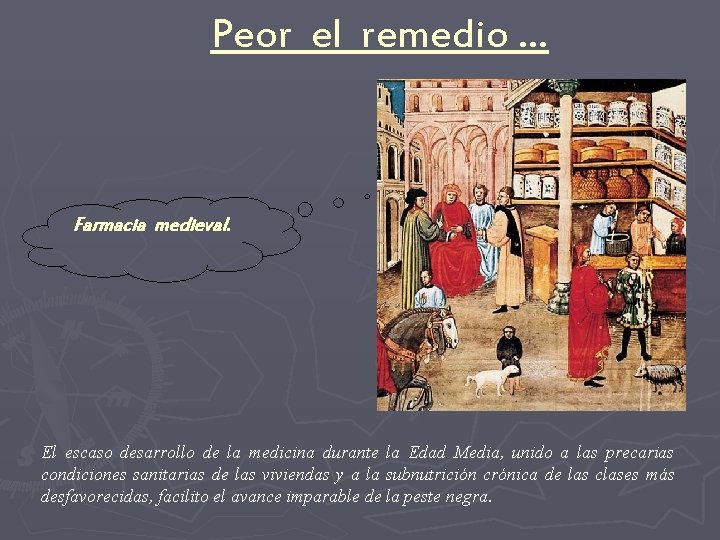 Peor el remedio ...

Farmacia medieval.

El escaso desarrollo de la medicina durante la Edad Media, unido a las precarias condiciones sanitarias de las viviendas y a la subnutrición crónica de las clases más desfavorecidas, facilito el avance imparable de la peste negra.